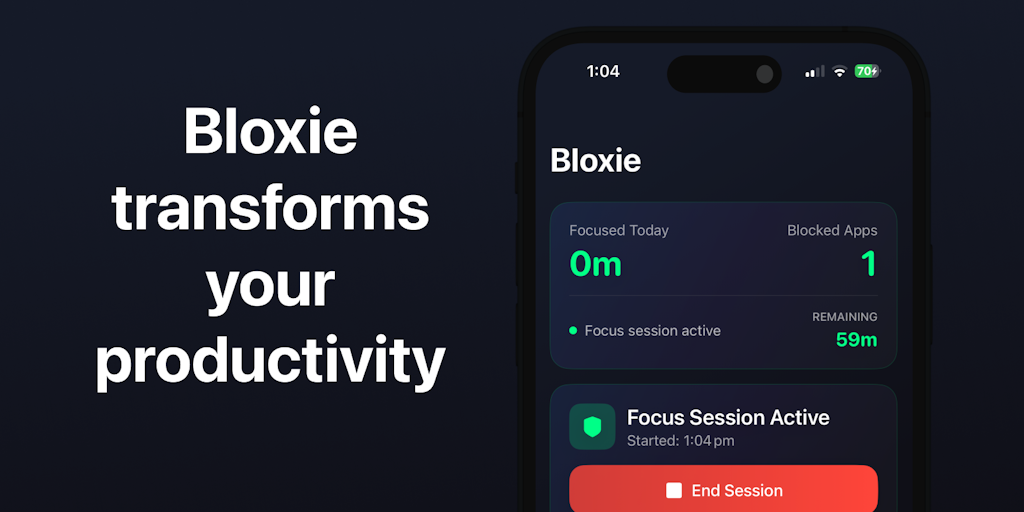 Bloxie transforms your productivity

1:04

70

Bloxie

Focused Today
0m

Blocked Apps
1

Focus session active

REMAINING
59m

Focus Session Active
Started: 1:04 pm

End Session